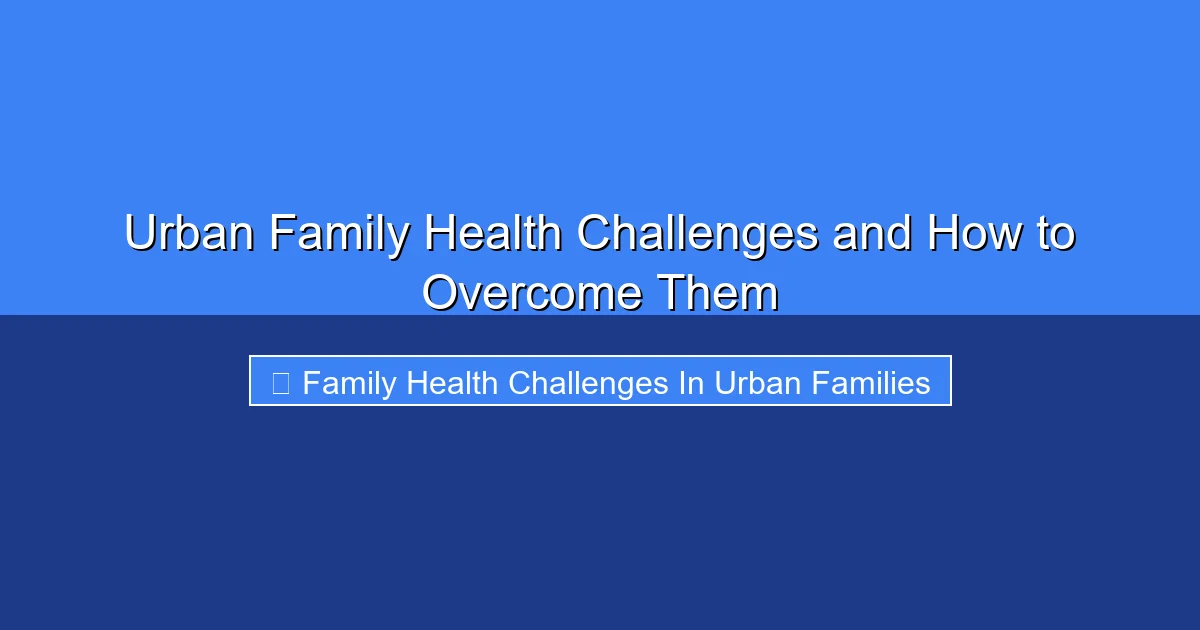 Urban Family Health Challenges and How to Overcome Them

Family Health Challenges In Urban Families